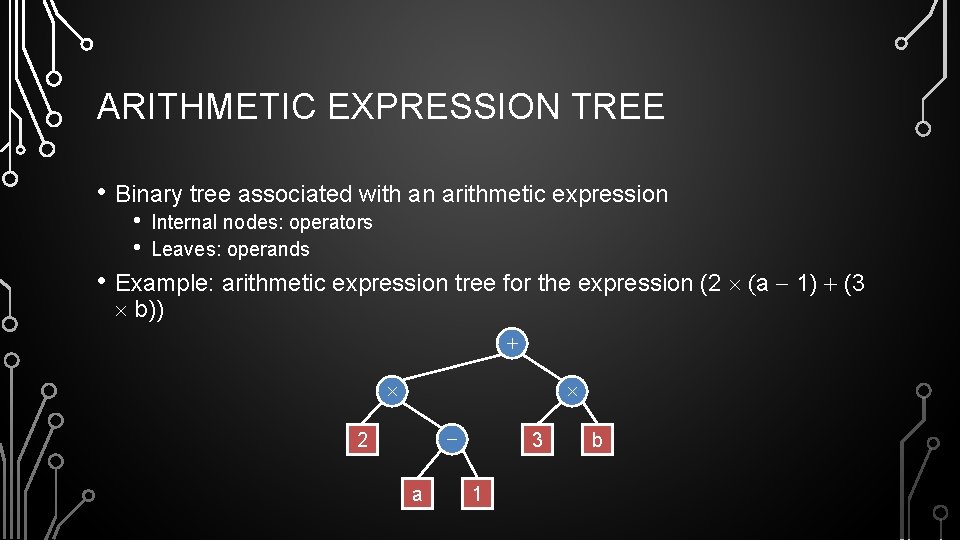 ARITHMETIC EXPRESSION TREE

• Binary tree associated with an arithmetic expression
  • Internal nodes: operators
  • Leaves: operands

• Example: arithmetic expression tree for the expression $(2 \times (a - 1) + (3 \times b))$

$+$
$\times$ $\times$
2 $-$ 3 b
a 1